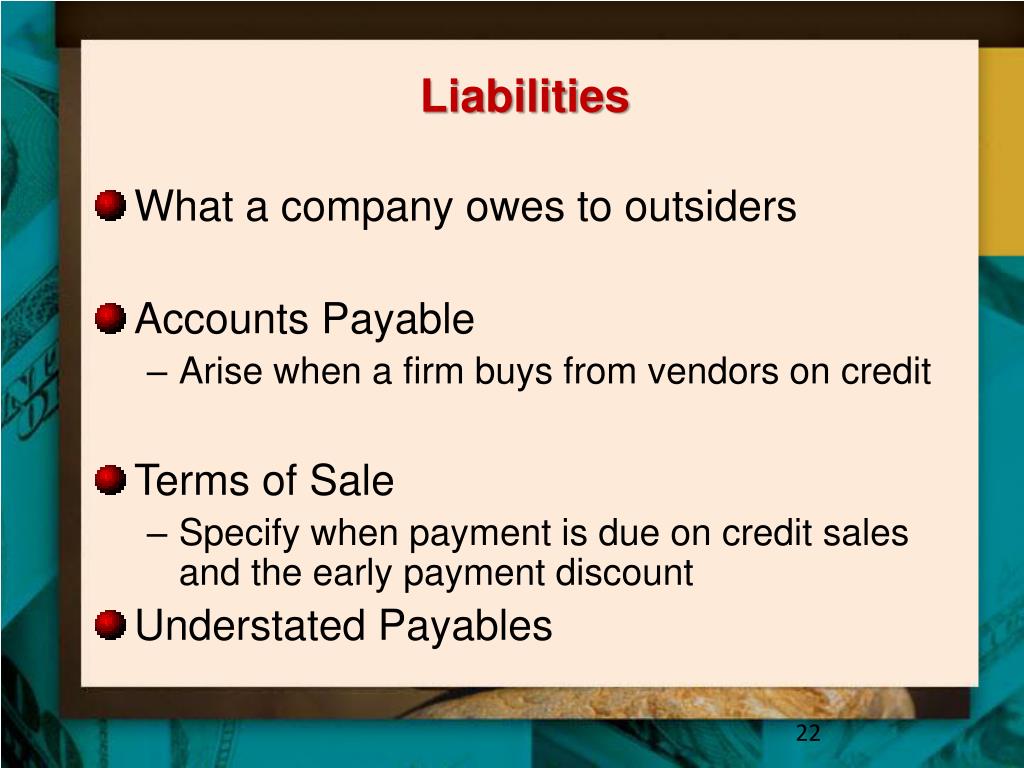 Liabilities

What a company owes to outsiders

Accounts Payable
– Arise when a firm buys from vendors on credit

Terms of Sale
– Specify when payment is due on credit sales and the early payment discount

Understated Payables

22